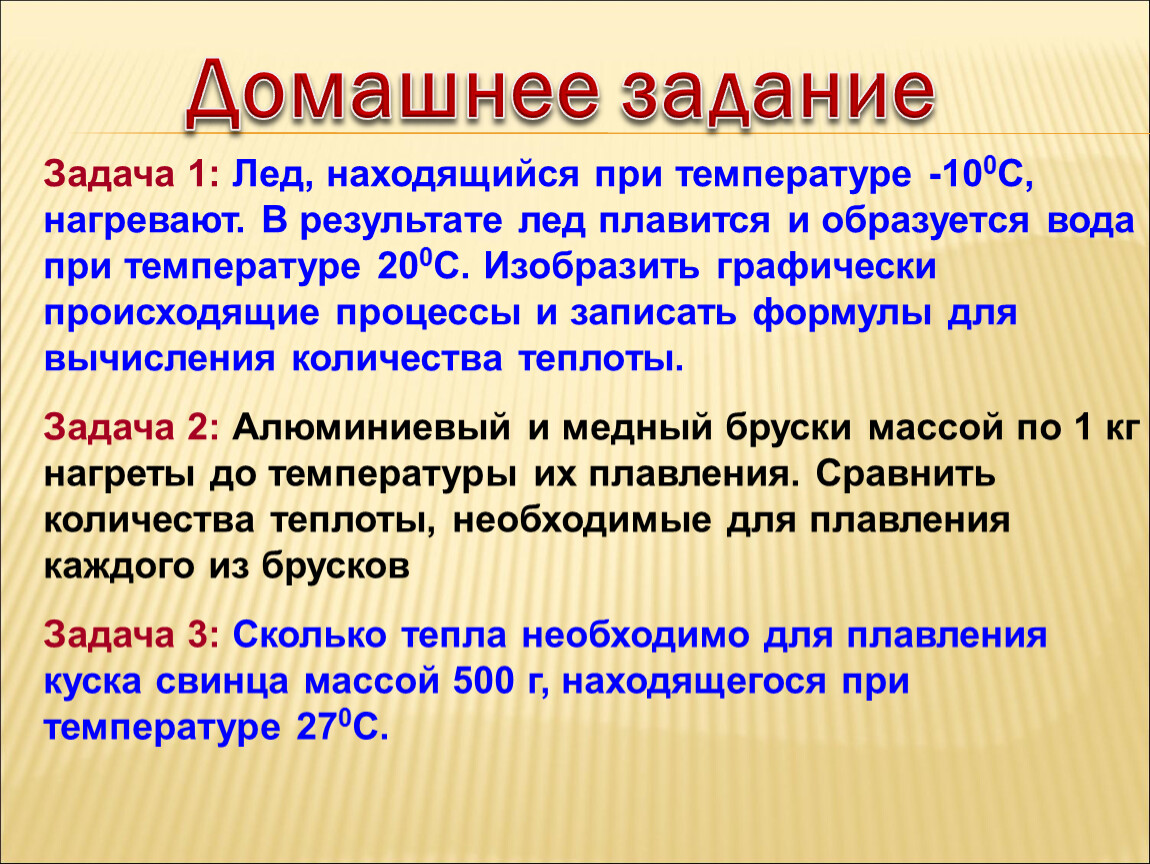 Домашнее задание

Задача 1: Лед, находящийся при температуре $-10^0$С, нагревают. В результате лед плавится и образуется вода при температуре $20^0$С. Изобразить графически происходящие процессы и записать формулы для вычисления количества теплоты.

Задача 2: Алюминиевый и медный бруски массой по 1 кг нагреты до температуры их плавления. Сравнить количества теплоты, необходимые для плавления каждого из брусков

Задача 3: Сколько тепла необходимо для плавления куска свинца массой 500 г, находящегося при температуре $27^0$С.